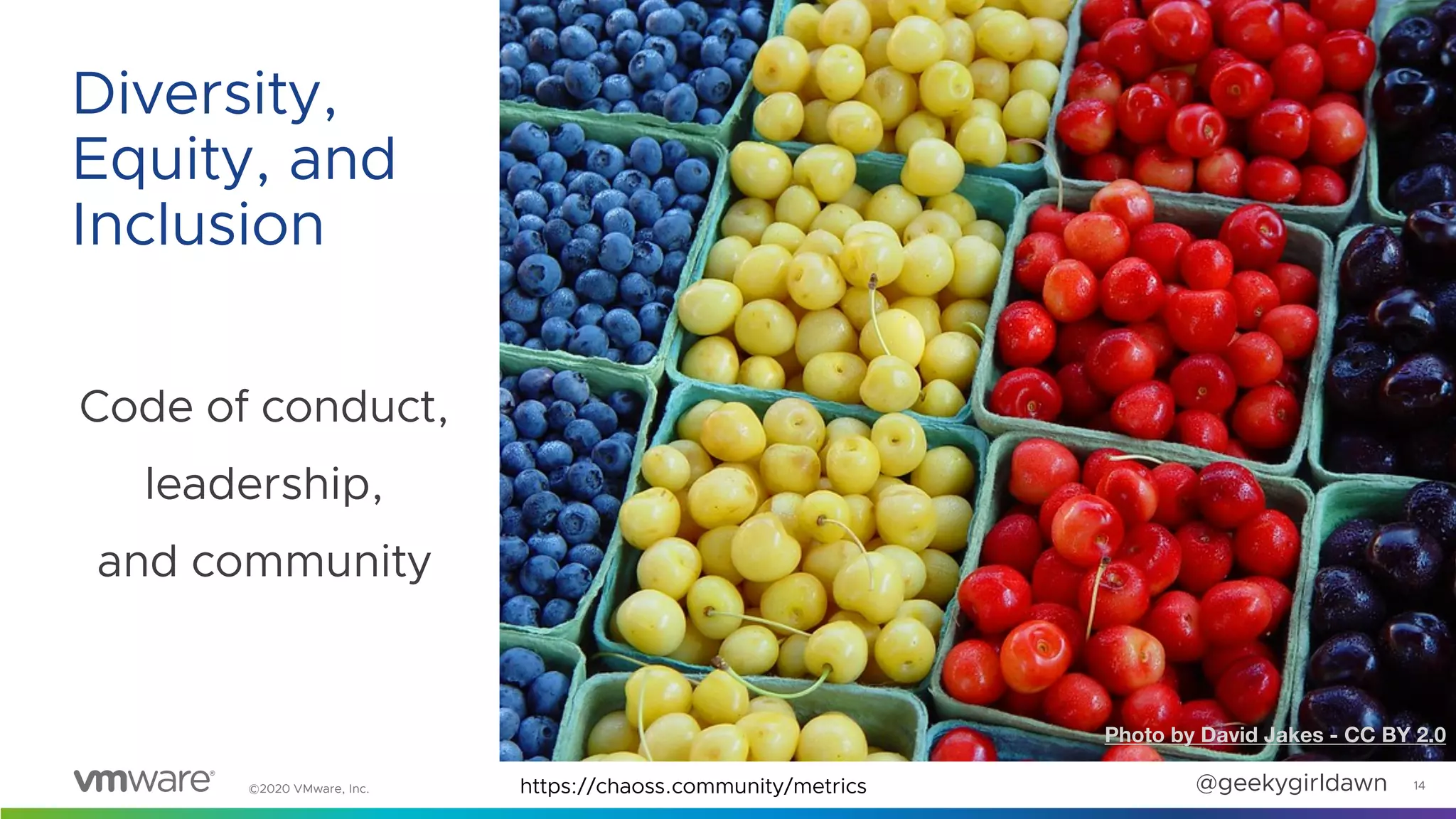 Diversity, Equity, and Inclusion

Code of conduct,

leadership,

and community

Photo by David Jakes - CC BY 2.0

vmware®

©2020 VMware, Inc.

https://chaoss.community/metrics

@geekygirldawn

14